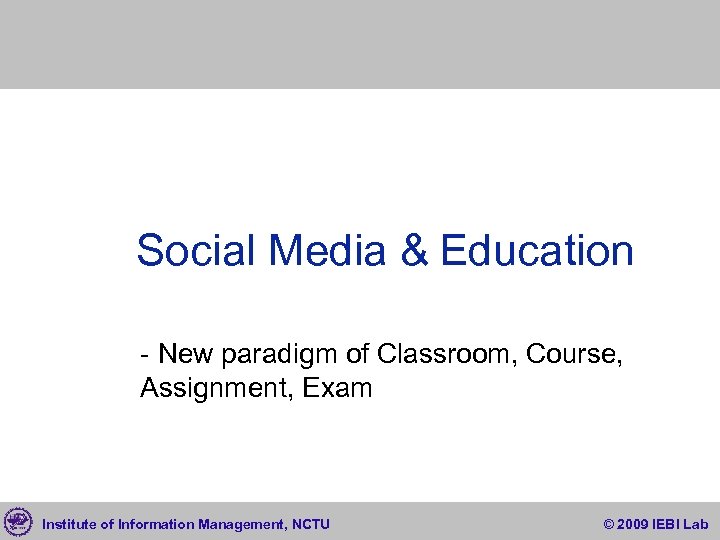 Social Media & Education

- New paradigm of Classroom, Course, Assignment, Exam

Institute of Information Management, NCTU

© 2009 IEBI Lab